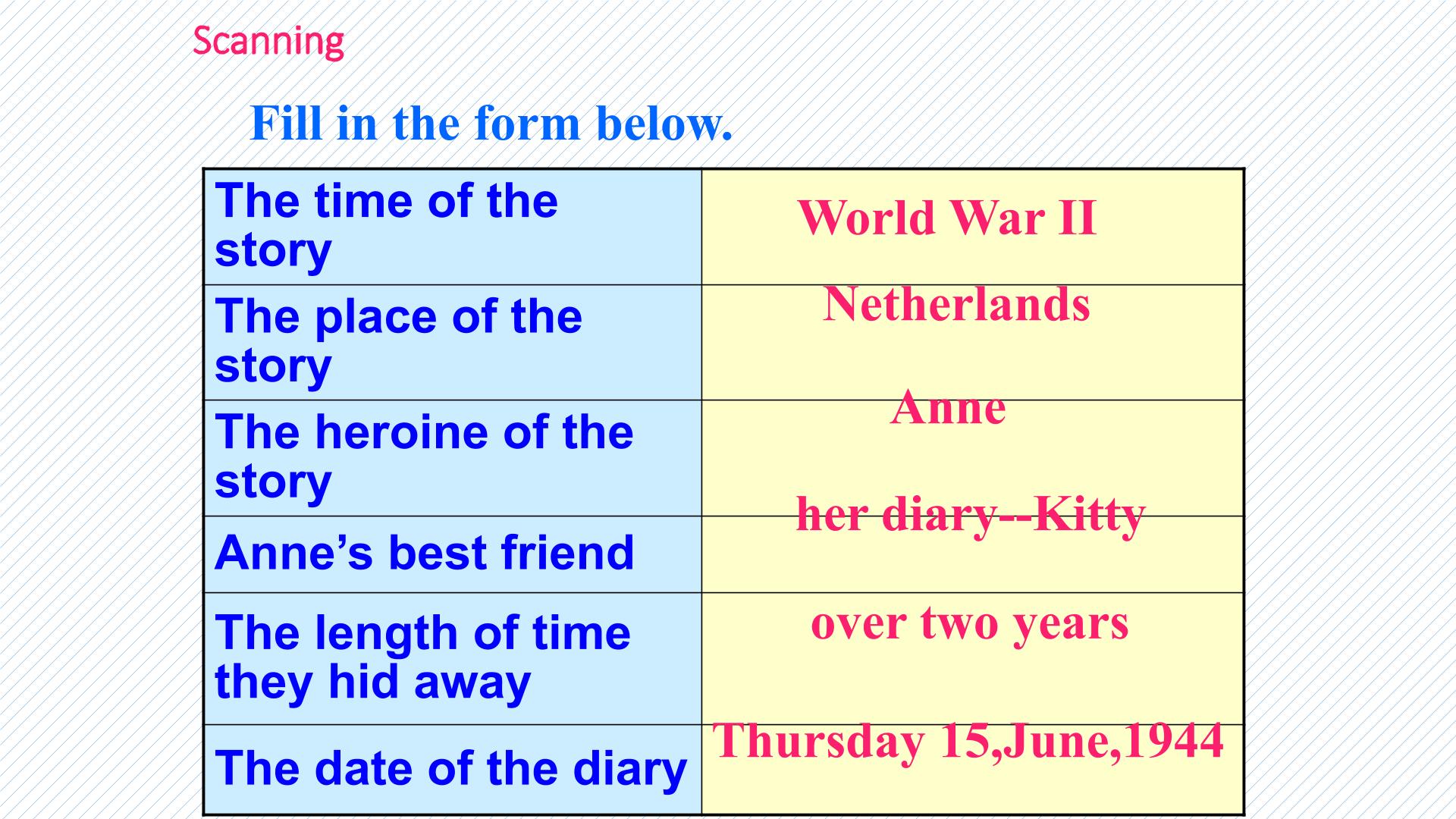 Scanning

Fill in the form below.

| The time of the story | World War II |
|---|---|
| The place of the story | Netherlands |
| The heroine of the story | Anne |
| Anne's best friend | her diary--Kitty |
| The length of time they hid away | over two years |
| The date of the diary | Thursday 15,June,1944 |